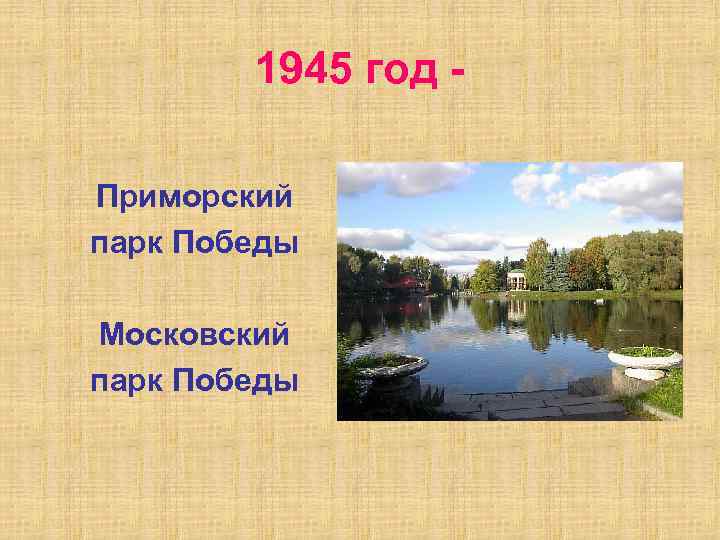 1945 год -

Приморский парк Победы

Московский парк Победы